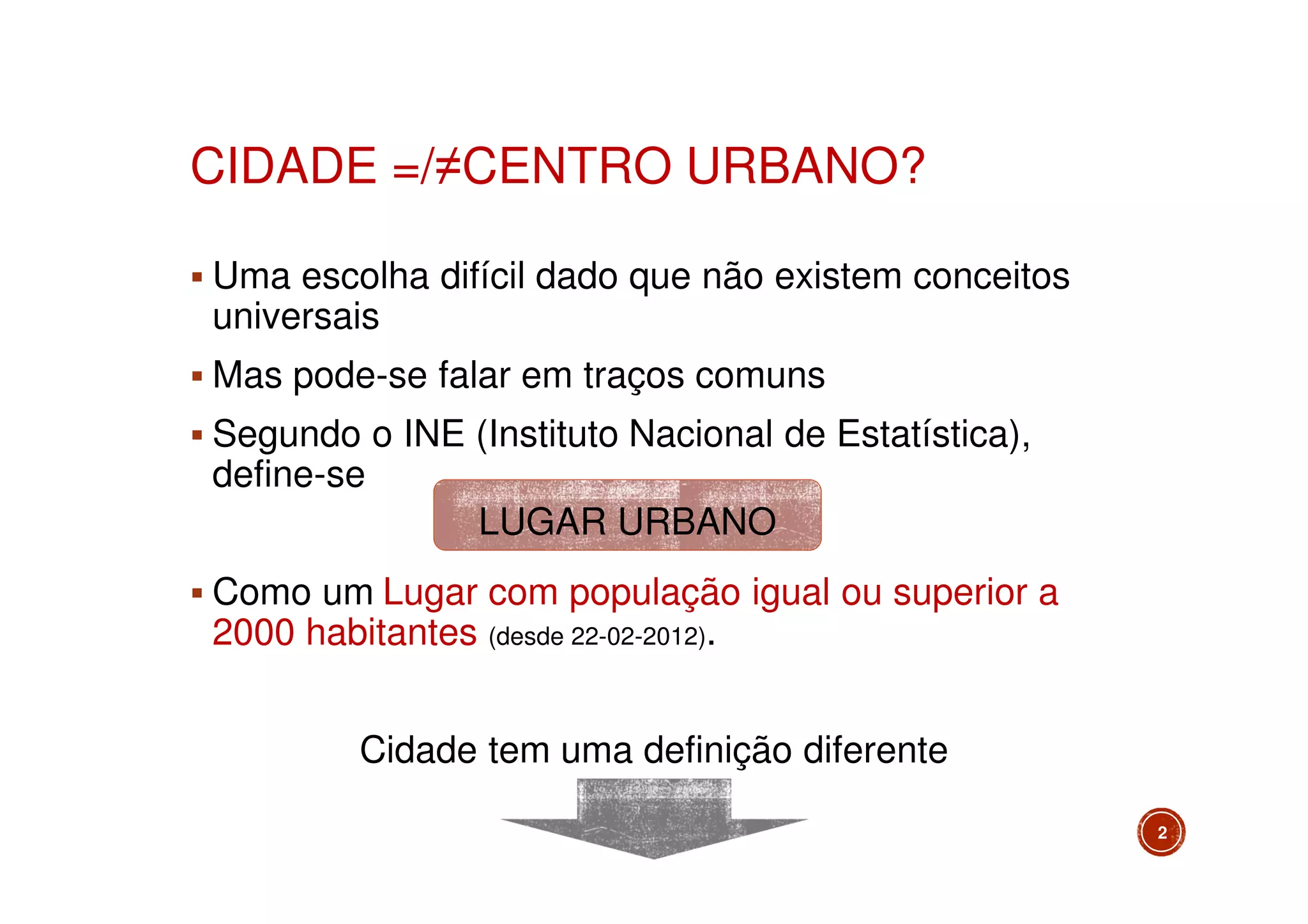 CIDADE =/≠CENTRO URBANO?

▪ Uma escolha difícil dado que não existem conceitos universais

▪ Mas pode-se falar em traços comuns

▪ Segundo o INE (Instituto Nacional de Estatística), define-se

LUGAR URBANO

▪ Como um Lugar com população igual ou superior a 2000 habitantes (desde 22-02-2012).

Cidade tem uma definição diferente

2